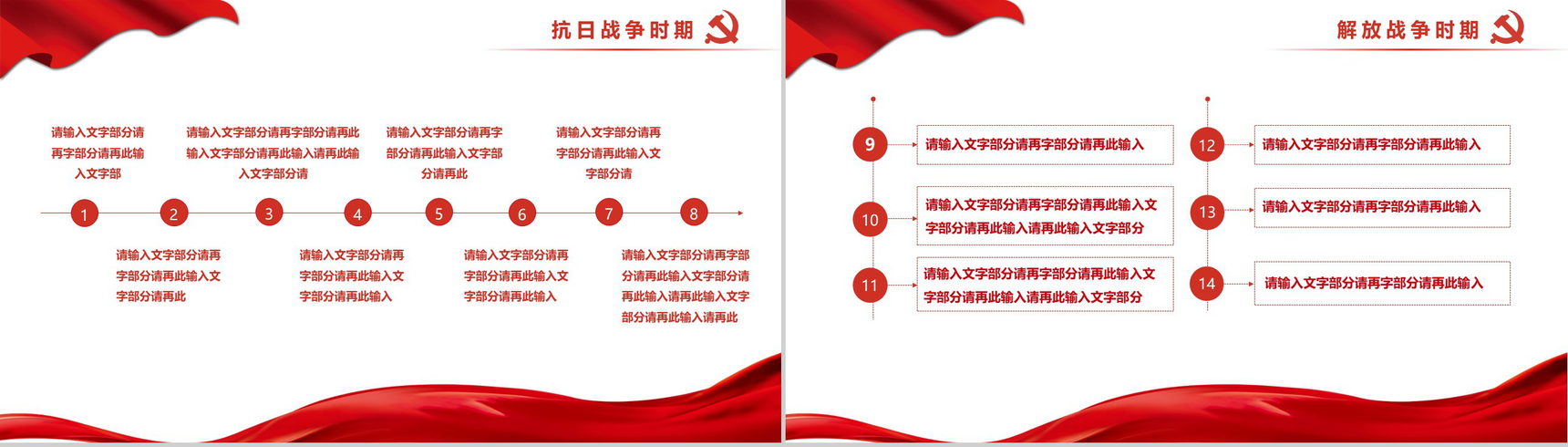 抗日战争时期

请输入文字部分请再字部分请再此输入文字部

请输入文字部分请再字部分请再此输入文字部分请再此输入请再此输入文字部分请

请输入文字部分请再字部分请再此输入文字部分请再此

请输入文字部分请再字部分请再此输入文字部分请

1

2

3

4

5

6

7

8

请输入文字部分请再字部分请再此输入文字部分请再此

请输入文字部分请再字部分请再此输入文字部分请再此输入

请输入文字部分请再字部分请再此输入文字部分请再此输入

请输入文字部分请再字部分请再此输入文字部分请再此输入请再此输入文字部分请再此输入请再此

解放战争时期

9 请输入文字部分请再字部分请再此输入

10 请输入文字部分请再字部分请再此输入文字部分请再此输入请再此输入文字部分

11 请输入文字部分请再字部分请再此输入文字部分请再此输入请再此输入文字部分

12 请输入文字部分请再字部分请再此输入

13 请输入文字部分请再字部分请再此输入

14 请输入文字部分请再字部分请再此输入